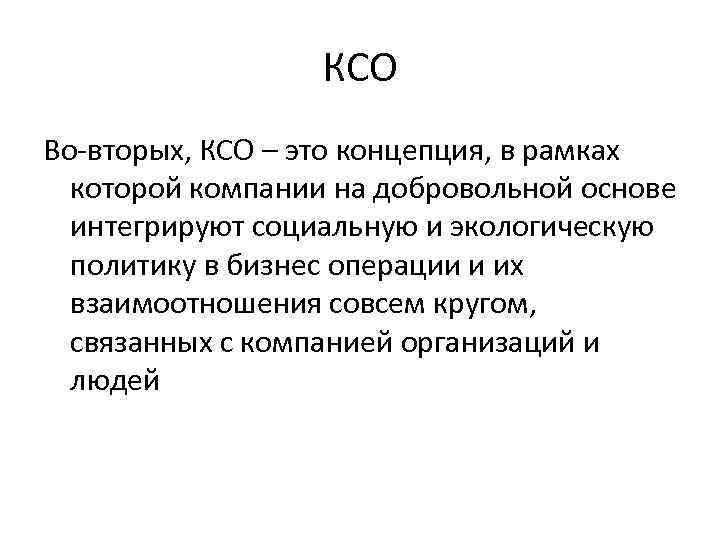 КСО

Во-вторых, КСО – это концепция, в рамках которой компании на добровольной основе интегрируют социальную и экологическую политику в бизнес операции и их взаимоотношения совсем кругом, связанных с компанией организаций и людей